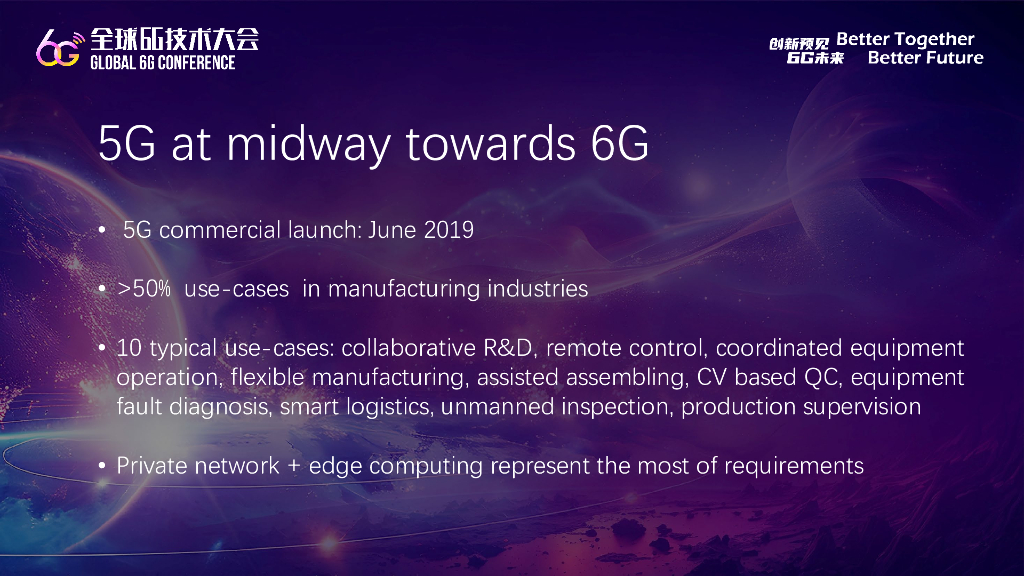 6G 全球6G技术大会
GLOBAL 6G CONFERENCE

创新预见 6G未来 Better Together Better Future

5G at midway towards 6G

• 5G commercial launch: June 2019

• >50% use-cases in manufacturing industries

• 10 typical use-cases: collaborative R&D, remote control, coordinated equipment operation, flexible manufacturing, assisted assembling, CV based QC, equipment fault diagnosis, smart logistics, unmanned inspection, production supervision

• Private network + edge computing represent the most of requirements